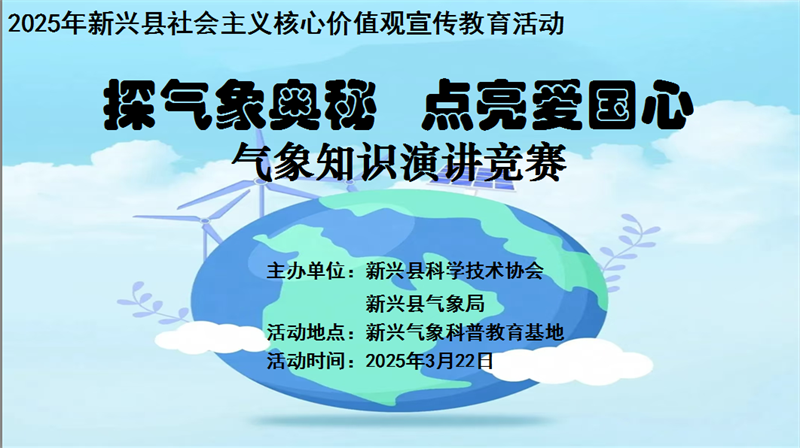 2025年新兴县社会主义核心价值观宣传教育活动

探气象奥秘　点亮爱国心

气象知识演讲竞赛

主办单位：新兴县科学技术协会

新兴县气象局

活动地点：新兴气象科普教育基地

活动时间：2025年3月22日